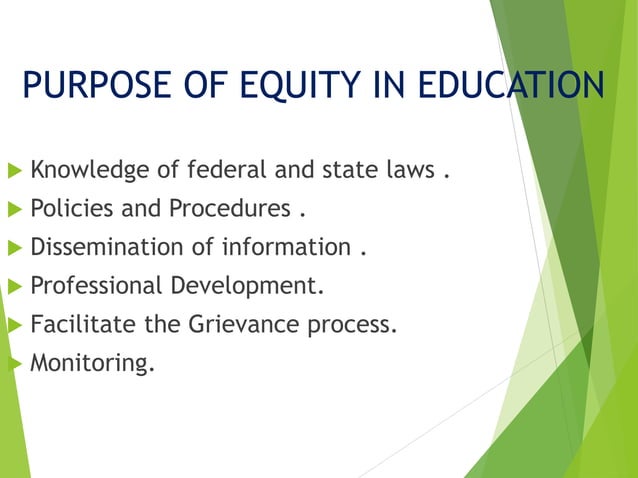 PURPOSE OF EQUITY IN EDUCATION

Knowledge of federal and state laws .
Policies and Procedures .
Dissemination of information .
Professional Development.
Facilitate the Grievance process.
Monitoring.